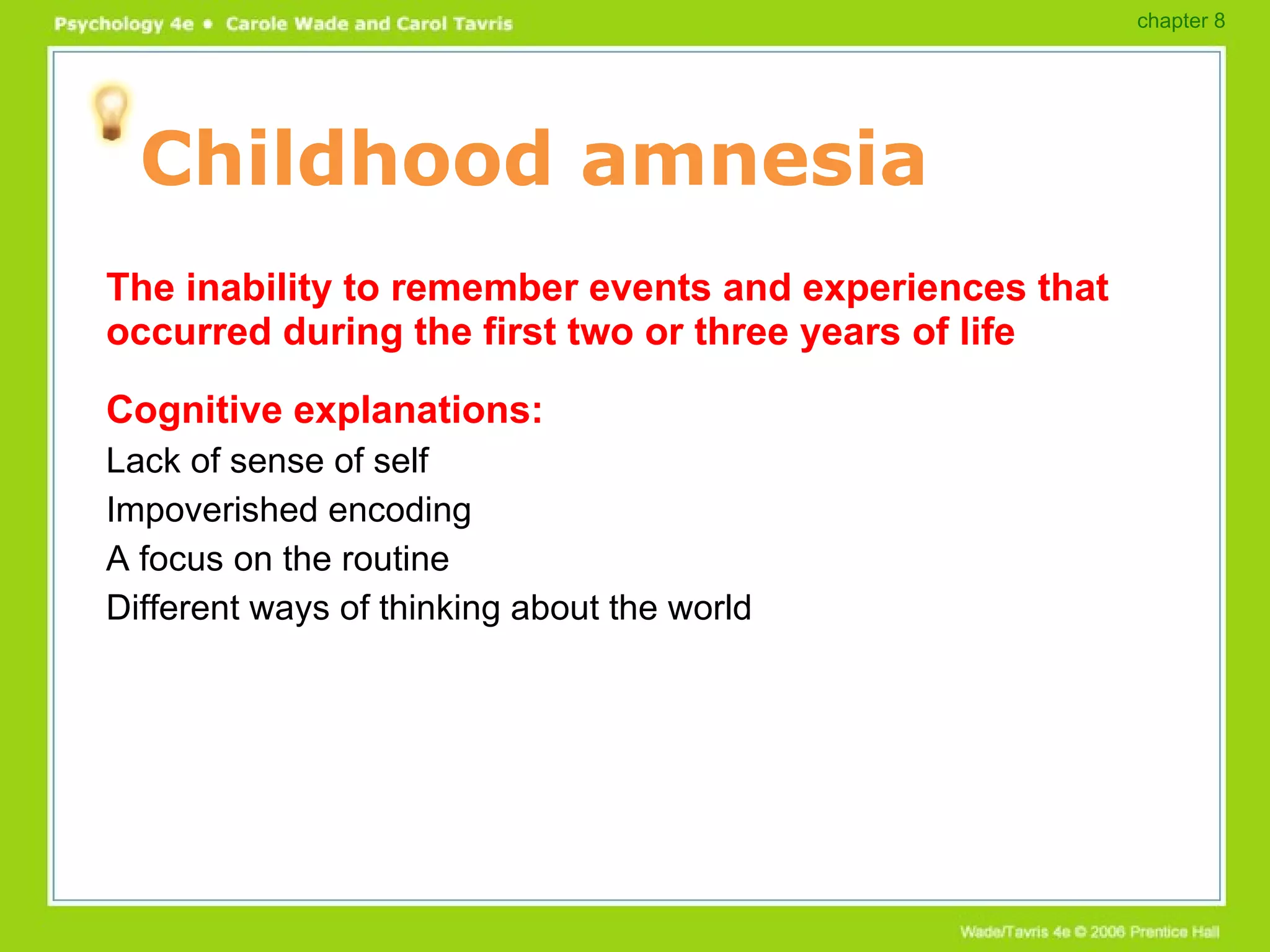 Psychology 4e • Carole Wade and Carol Tavris

chapter 8

Childhood amnesia

The inability to remember events and experiences that occurred during the first two or three years of life

Cognitive explanations:

Lack of sense of self

Impoverished encoding

A focus on the routine

Different ways of thinking about the world

Wade/Tavris 4e © 2006 Prentice Hall